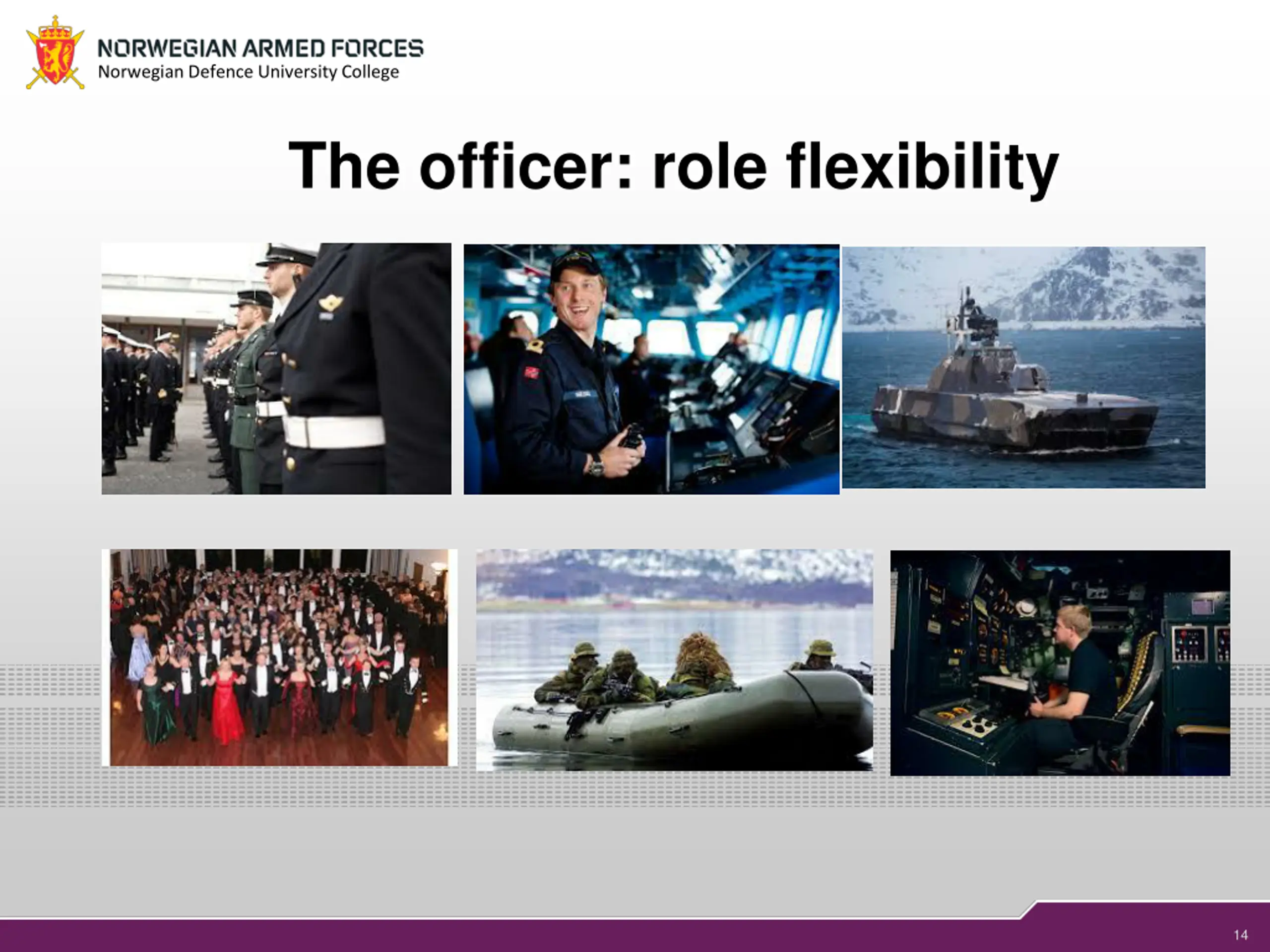 NORWEGIAN ARMED FORCES
Norwegian Defence University College

The officer: role flexibility

14